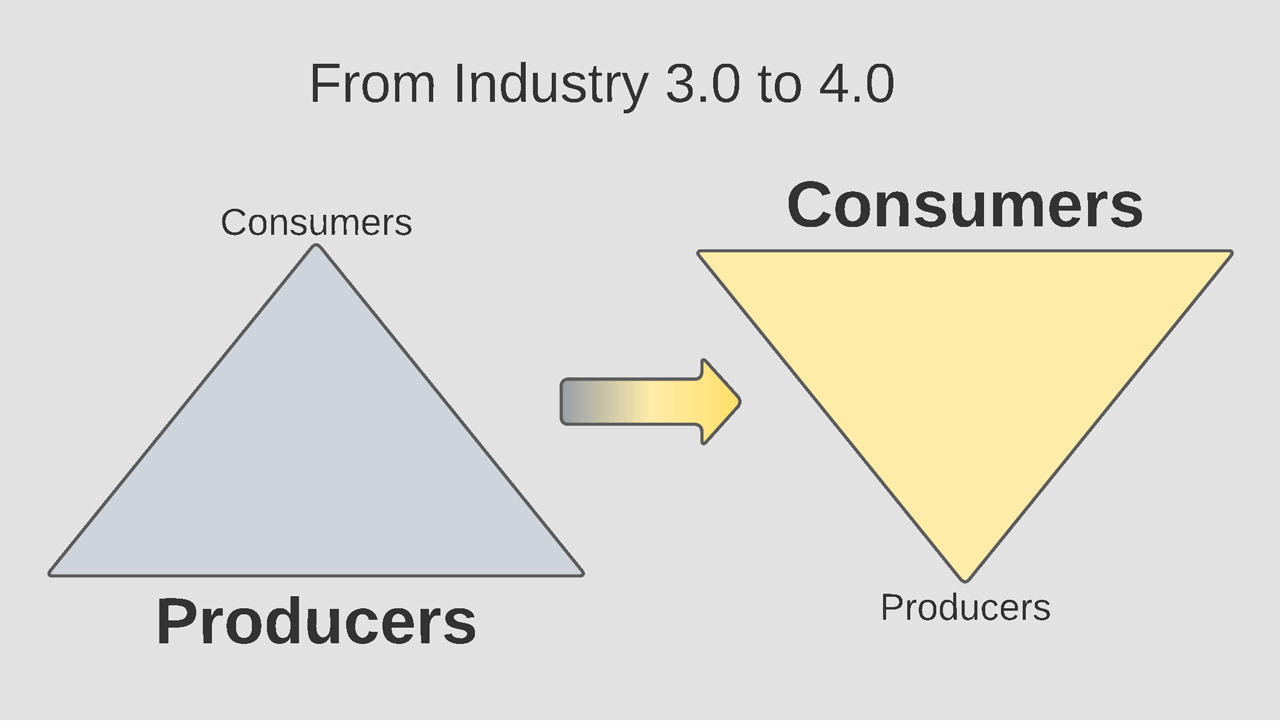 From Industry 3.0 to 4.0

Consumers

Producers

Consumers

Producers